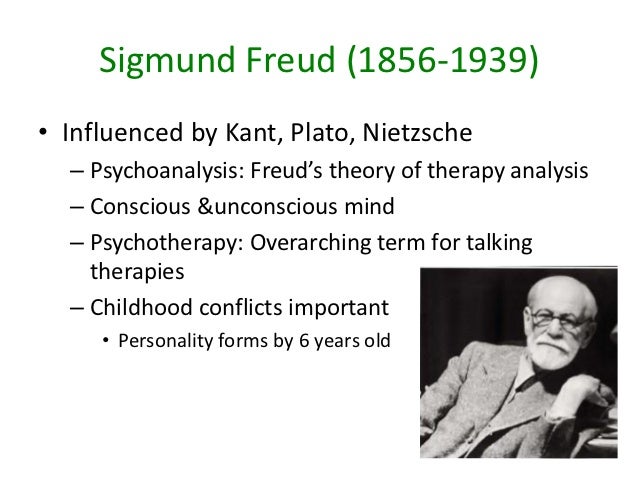 Sigmund Freud (1856-1939)

• Influenced by Kant, Plato, Nietzsche
– Psychoanalysis: Freud's theory of therapy analysis
– Conscious &unconscious mind
– Psychotherapy: Overarching term for talking therapies
– Childhood conflicts important
• Personality forms by 6 years old